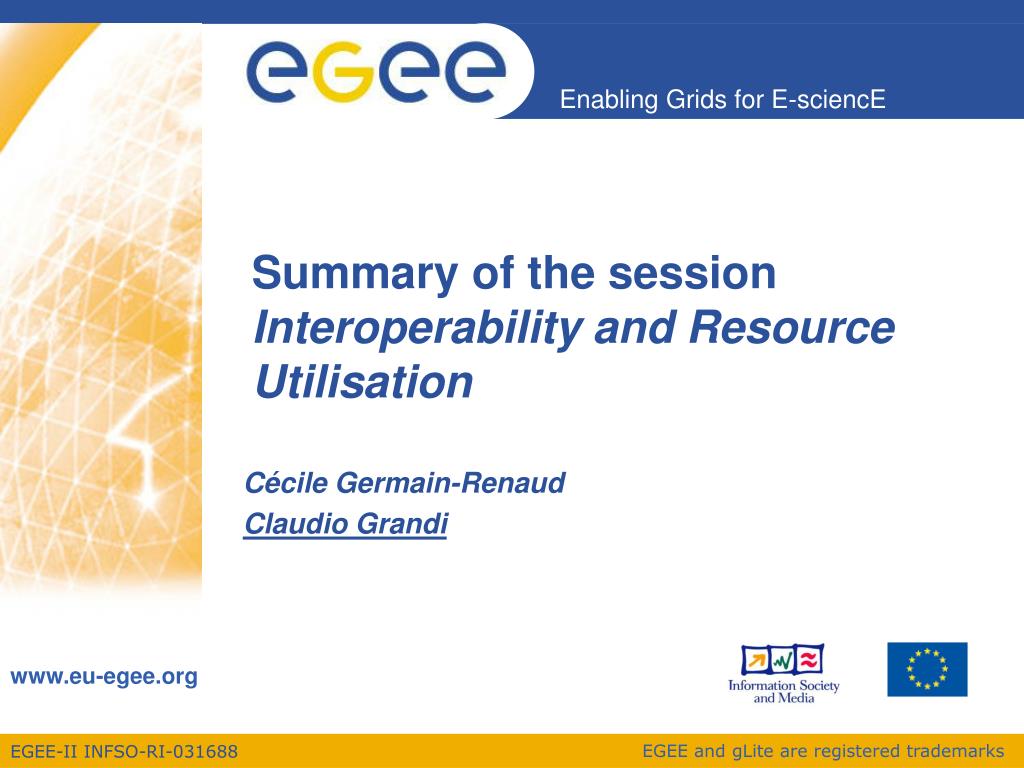 egee

Enabling Grids for E-sciencE

Summary of the session
Interoperability and Resource Utilisation

Cécile Germain-Renaud
Claudio Grandi

www.eu-egee.org

Information Society and Media

EGEE-II INFSO-RI-031688

EGEE and gLite are registered trademarks